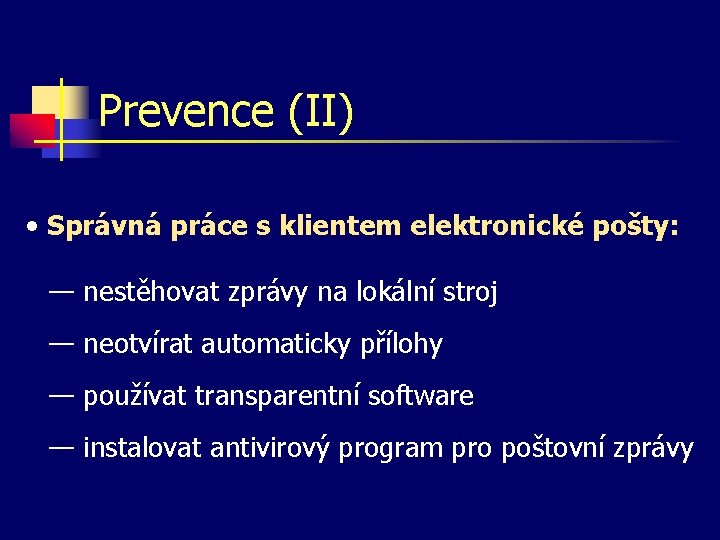 Prevence (II)

• Správná práce s klientem elektronické pošty:

— nestěhovat zprávy na lokální stroj

— neotvírat automaticky přílohy

— používat transparentní software

— instalovat antivirový program pro poštovní zprávy